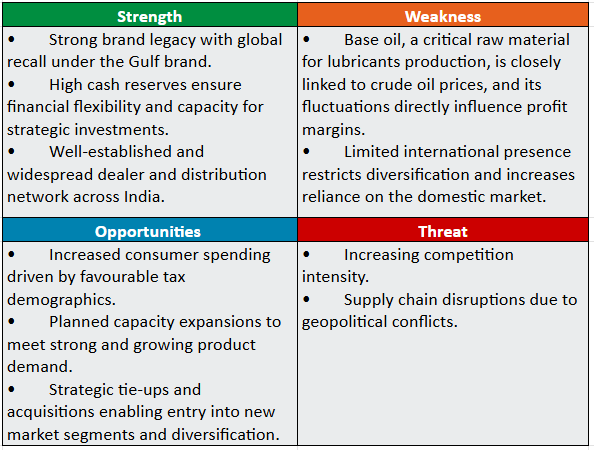 | Strength | Weakness |
|---|---|
| • Strong brand legacy with global recall under the Gulf brand. • High cash reserves ensure financial flexibility and capacity for strategic investments. • Well-established and widespread dealer and distribution network across India. | • Base oil, a critical raw material for lubricants production, is closely linked to crude oil prices, and its fluctuations directly influence profit margins. • Limited international presence restricts diversification and increases reliance on the domestic market. |
| **Opportunities** | **Threat** |
| • Increased consumer spending driven by favourable tax demographics. • Planned capacity expansions to meet strong and growing product demand. • Strategic tie-ups and acquisitions enabling entry into new market segments and diversification. | • Increasing competition intensity. • Supply chain disruptions due to geopolitical conflicts. |